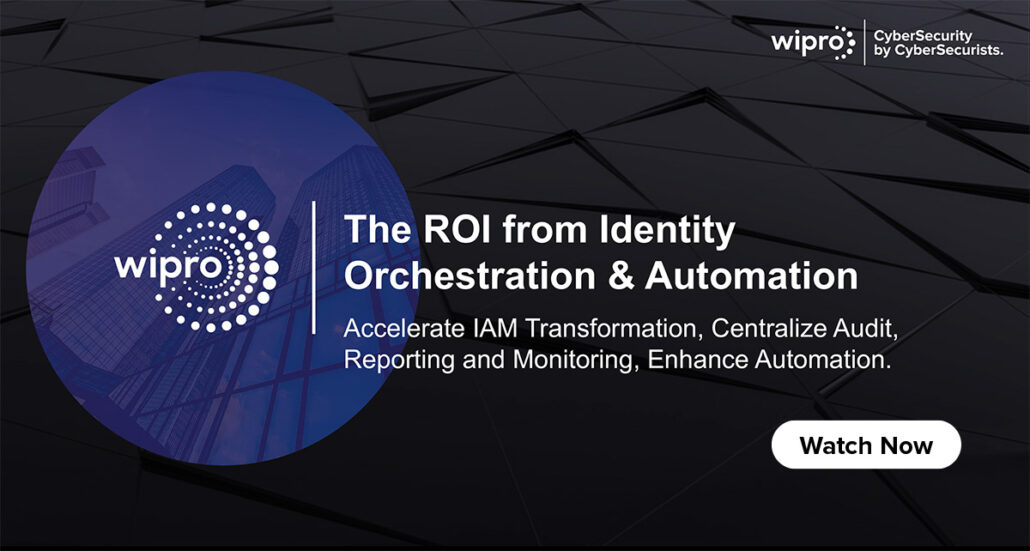 wipro CyberSecurity by CyberSecurists.

wipro

The ROI from Identity Orchestration & Automation

Accelerate IAM Transformation, Centralize Audit, Reporting and Monitoring, Enhance Automation.

Watch Now